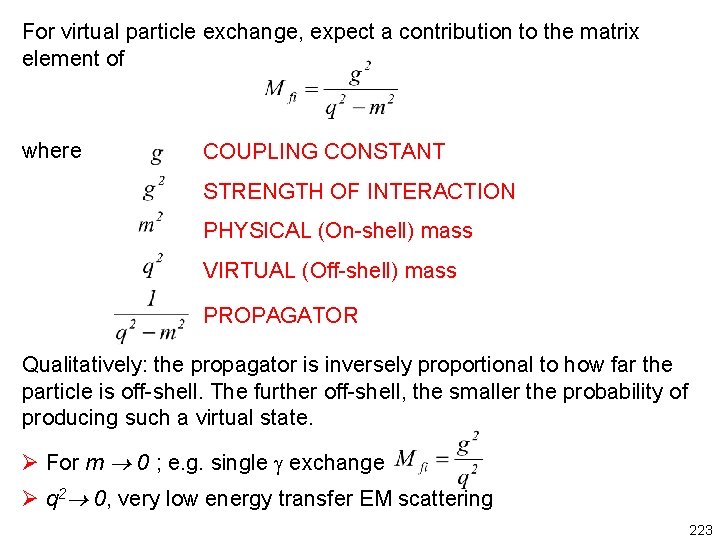 For virtual particle exchange, expect a contribution to the matrix element of

$M_{fi} = \frac{g^2}{q^2 - m^2}$

where $g$ COUPLING CONSTANT

$g^2$ STRENGTH OF INTERACTION

$m^2$ PHYSICAL (On-shell) mass

$q^2$ VIRTUAL (Off-shell) mass

$\frac{1}{q^2 - m^2}$ PROPAGATOR

Qualitatively: the propagator is inversely proportional to how far the particle is off-shell. The further off-shell, the smaller the probability of producing such a virtual state.

➢ For $m \to 0$ ; e.g. single $\gamma$ exchange $M_{fi} = \frac{g^2}{q^2}$

➢ $q^2 \to 0$, very low energy transfer EM scattering

223